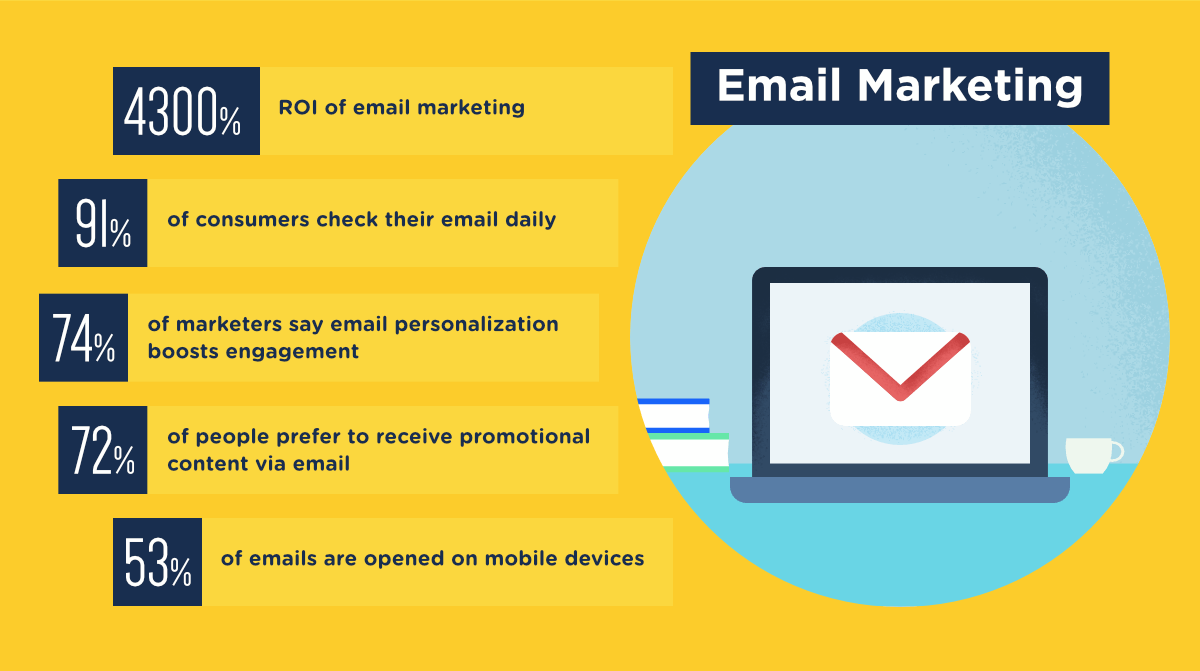 Email Marketing

4300% ROI of email marketing

91% of consumers check their email daily

74% of marketers say email personalization boosts engagement

72% of people prefer to receive promotional content via email

53% of emails are opened on mobile devices